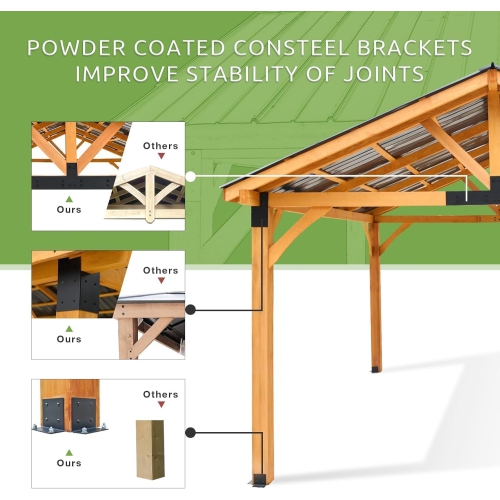 POWDER COATED CONSTEEL BRACKETS IMPROVE STABILITY OF JOINTS

Others

Ours

Others

Ours

Others

Ours